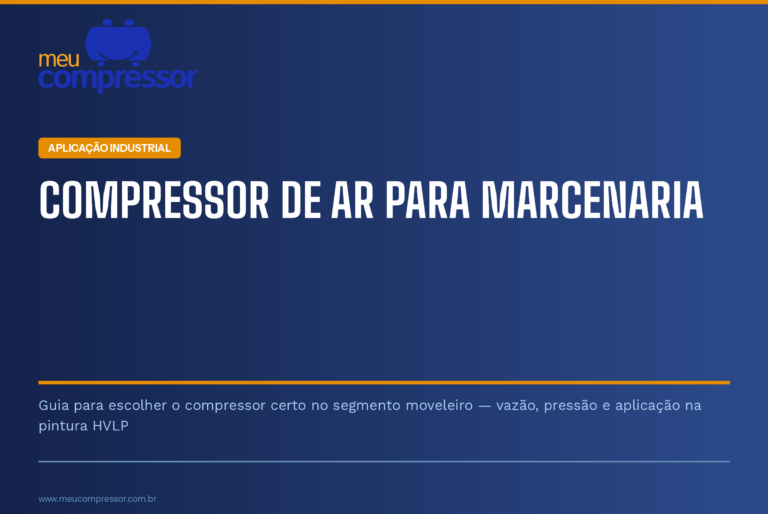 meu
compressor

APLICAÇÃO INDUSTRIAL

COMPRESSOR DE AR PARA MARCENARIA

Guia para escolher o compressor certo no segmento moveleiro — vazão, pressão e aplicação na pintura HVLP

www.meucompressor.com.br